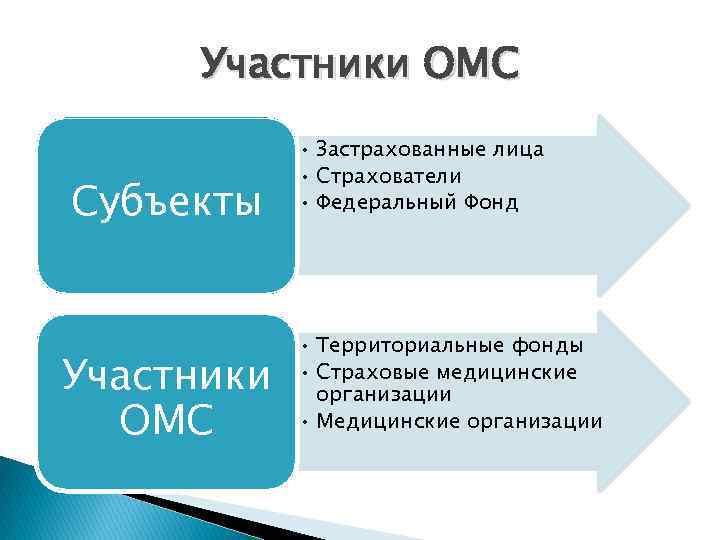 Участники ОМС

Субъекты

• Застрахованные лица
• Страхователи
• Федеральный Фонд

Участники ОМС

• Территориальные фонды
• Страховые медицинские организации
• Медицинские организации